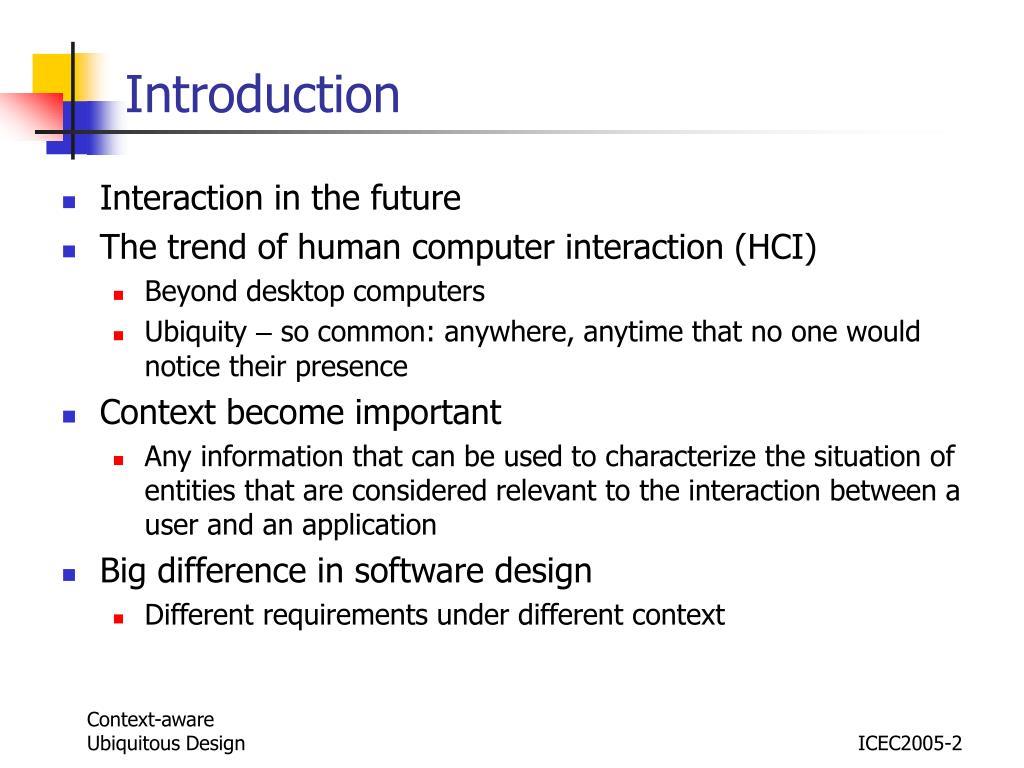 Introduction

- Interaction in the future
- The trend of human computer interaction (HCI)
  - Beyond desktop computers
  - Ubiquity – so common: anywhere, anytime that no one would notice their presence
- Context become important
  - Any information that can be used to characterize the situation of entities that are considered relevant to the interaction between a user and an application
- Big difference in software design
  - Different requirements under different context

Context-aware
Ubiquitous Design

ICEC2005-2